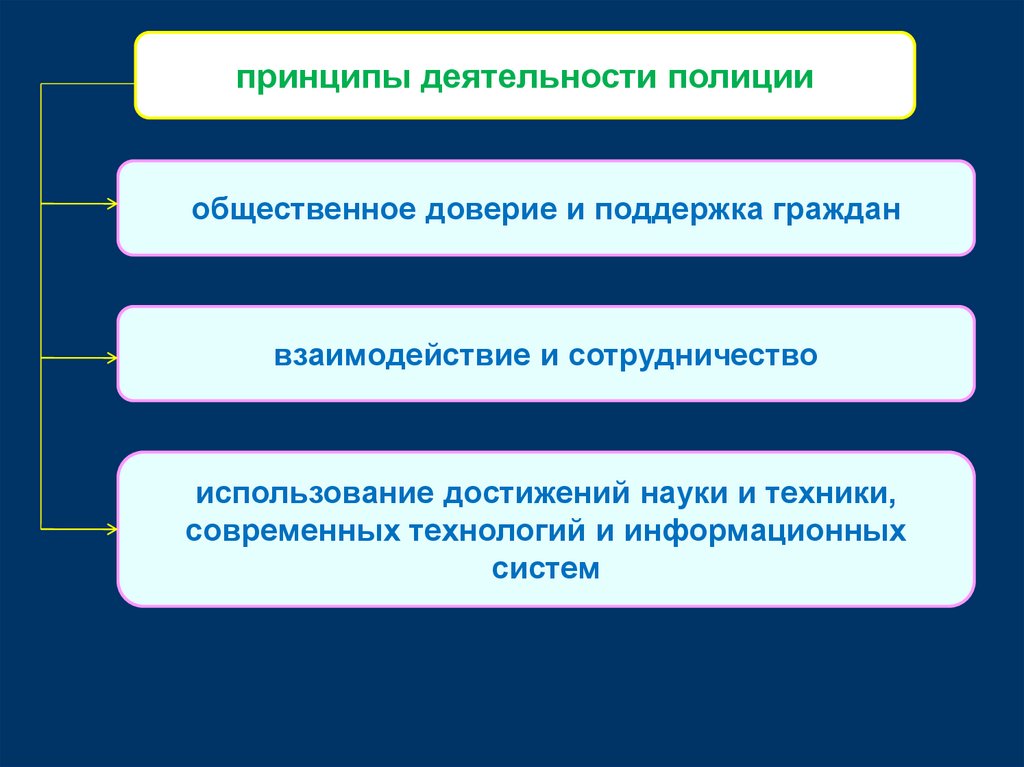 принципы деятельности полиции

общественное доверие и поддержка граждан

взаимодействие и сотрудничество

использование достижений науки и техники, современных технологий и информационных систем